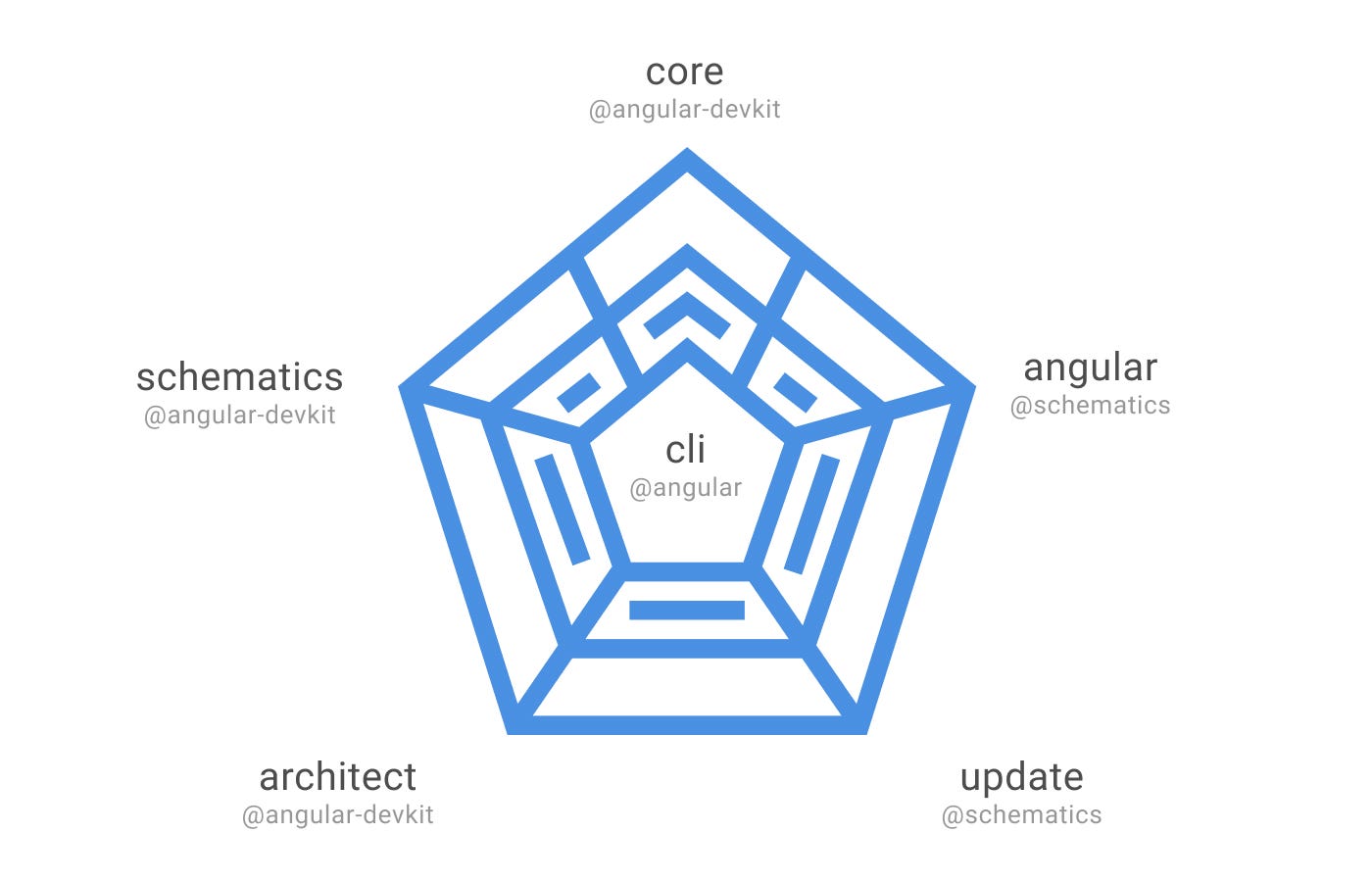 core
@angular-devkit

schematics
@angular-devkit

angular
@schematics

cli
@angular

architect
@angular-devkit

update
@schematics